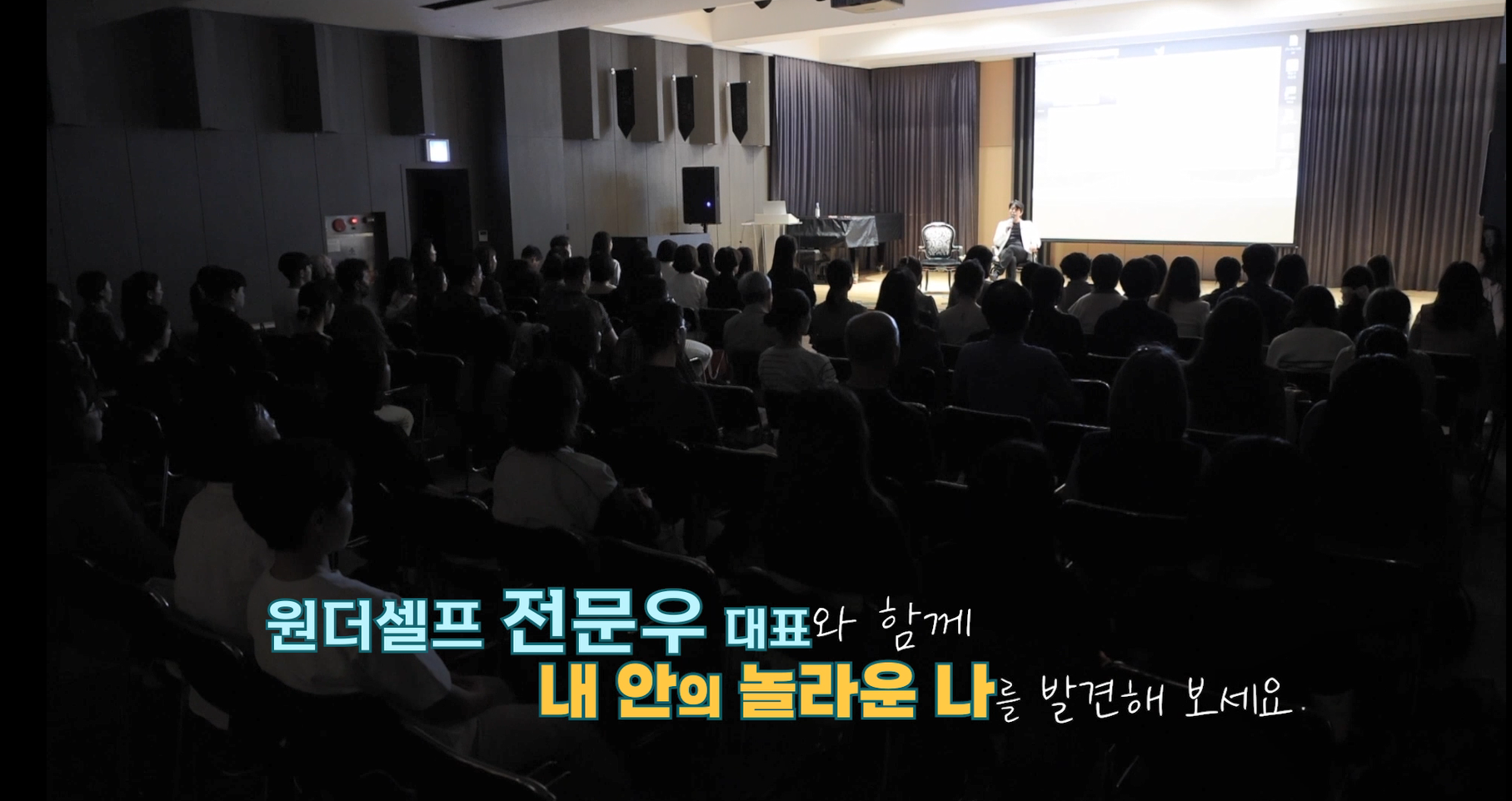 원더셀프 전문우 대표와 함께
내 안의 놀라운 나를 발견해 보세요.